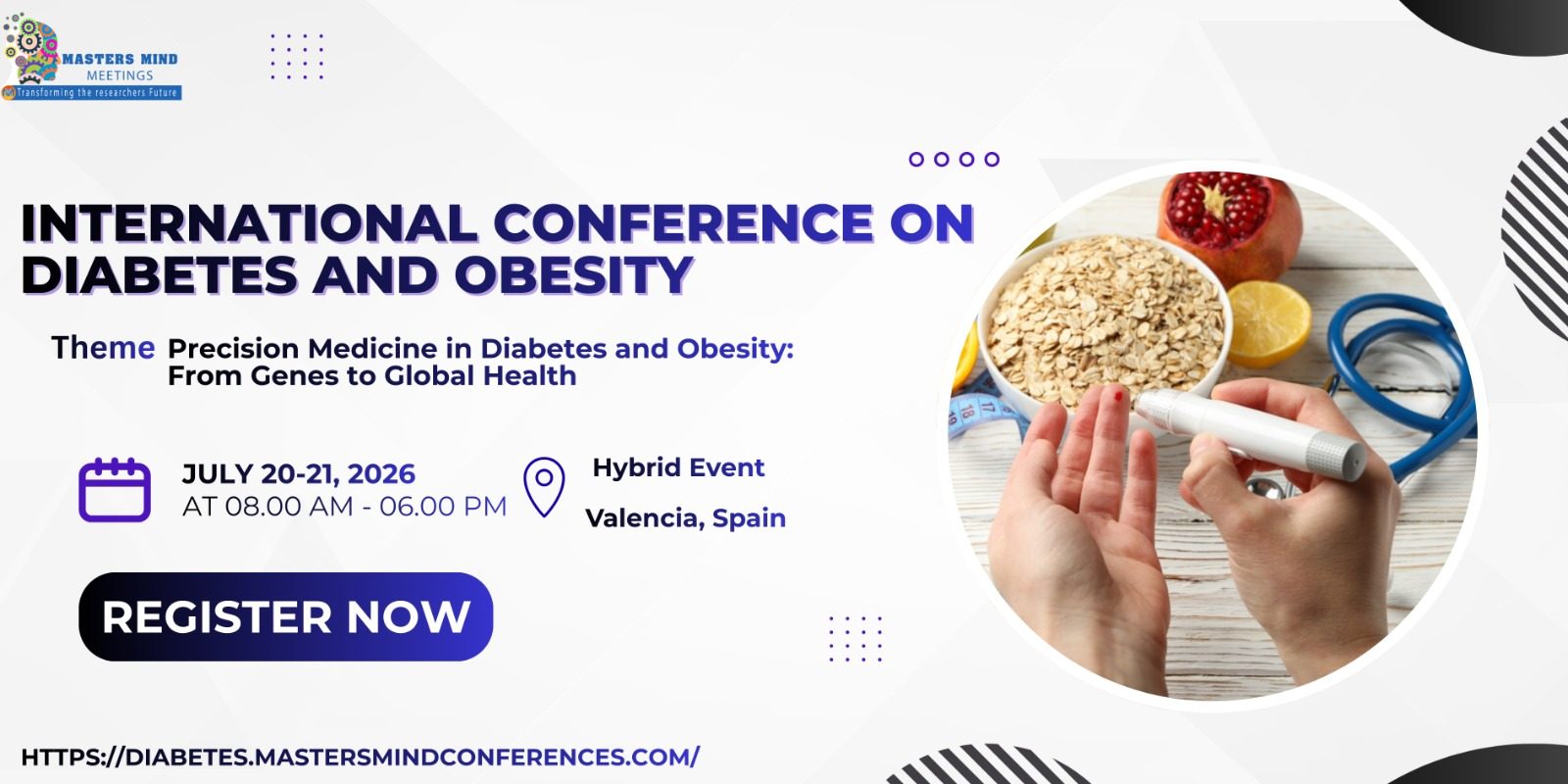 MASTERS MIND
MEETINGS
Transforming the researchers Future

INTERNATIONAL CONFERENCE ON DIABETES AND OBESITY

Theme Precision Medicine in Diabetes and Obesity: From Genes to Global Health

JULY 20-21, 2026
AT 08.00 AM - 06.00 PM

Hybrid Event

Valencia, Spain

REGISTER NOW

HTTPS://DIABETES.MASTERSMINDCONFERENCES.COM/